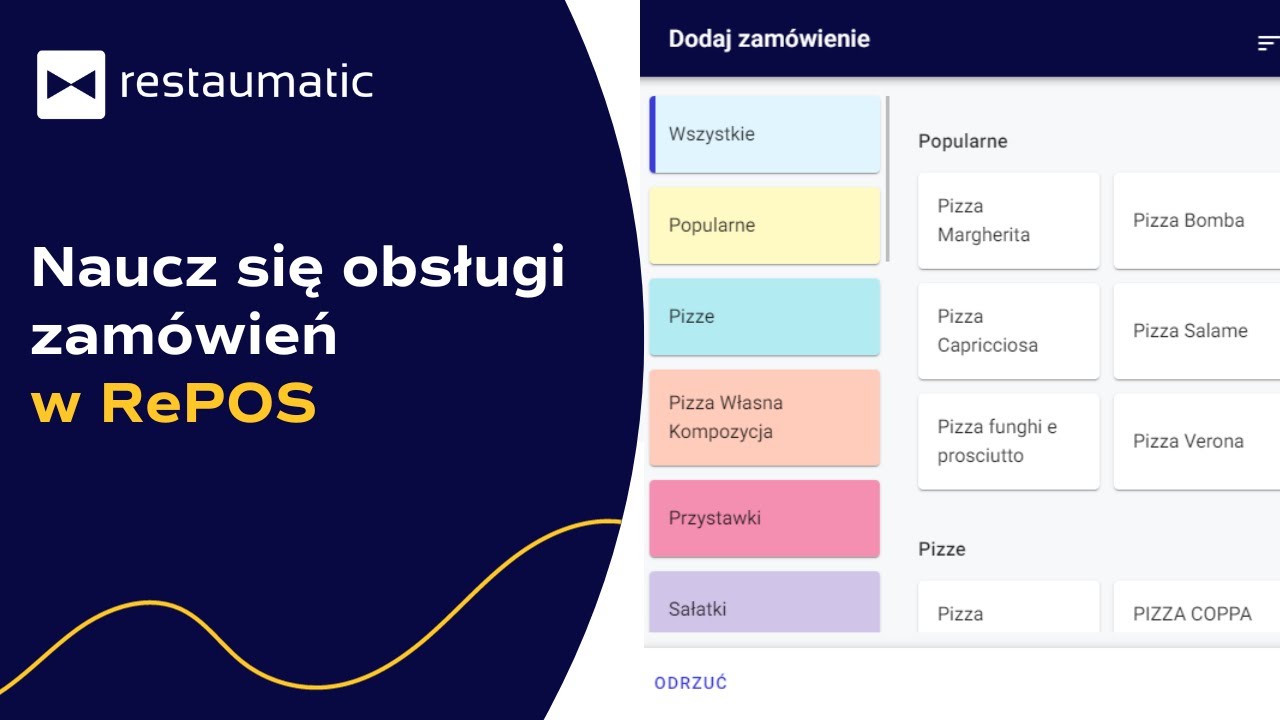 restaumatic

Naucz się obsługi zamówień w RePOS

Dodaj zamówienie

Wszystkie

Popularne

Pizze

Pizza Własna Kompozycja

Przystawki

Sałatki

Popularne

Pizza Margherita

Pizza Bomba

Pizza Capricciosa

Pizza Salame

Pizza funghi e prosciutto

Pizza Verona

Pizze

Pizza

PIZZA COPPA

ODRZUĆ